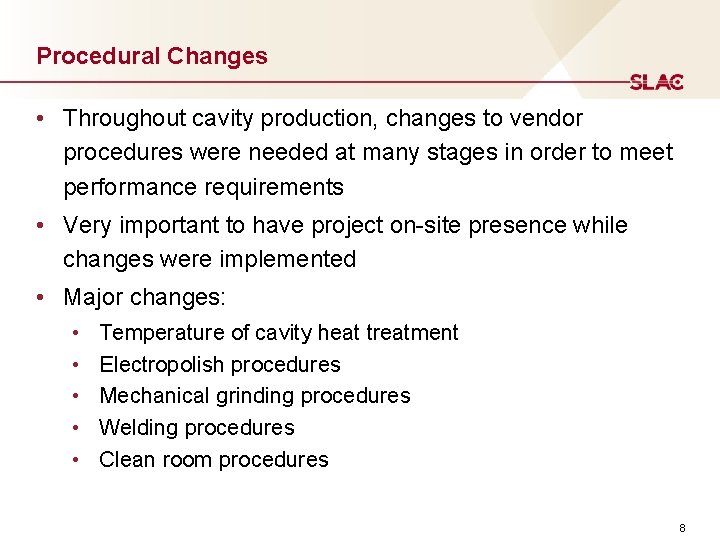 Procedural Changes

SLAC

• Throughout cavity production, changes to vendor procedures were needed at many stages in order to meet performance requirements
• Very important to have project on-site presence while changes were implemented
• Major changes:
  • Temperature of cavity heat treatment
  • Electropolish procedures
  • Mechanical grinding procedures
  • Welding procedures
  • Clean room procedures

8